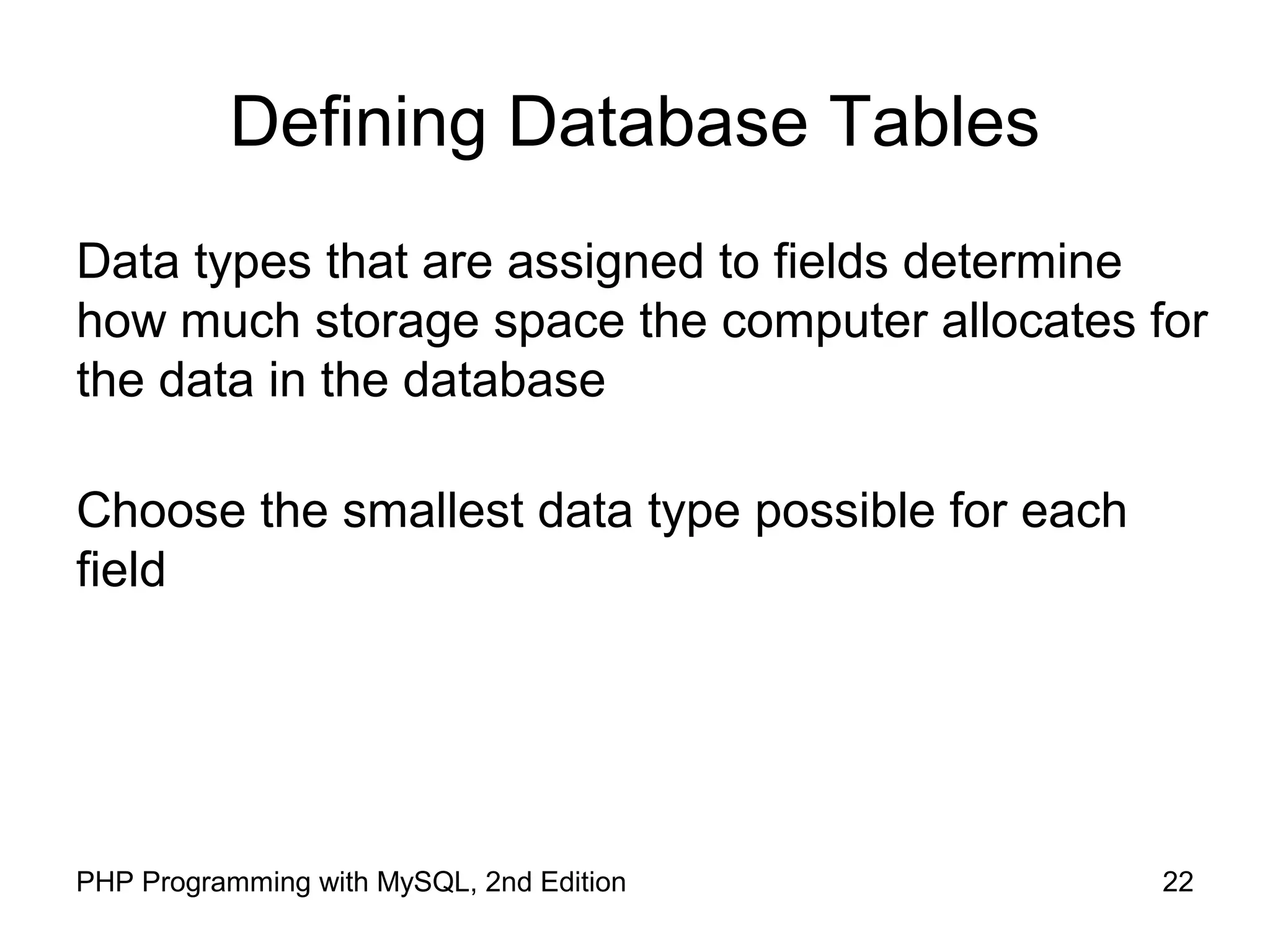 Defining Database Tables

Data types that are assigned to fields determine how much storage space the computer allocates for the data in the database

Choose the smallest data type possible for each field

PHP Programming with MySQL, 2nd Edition

22